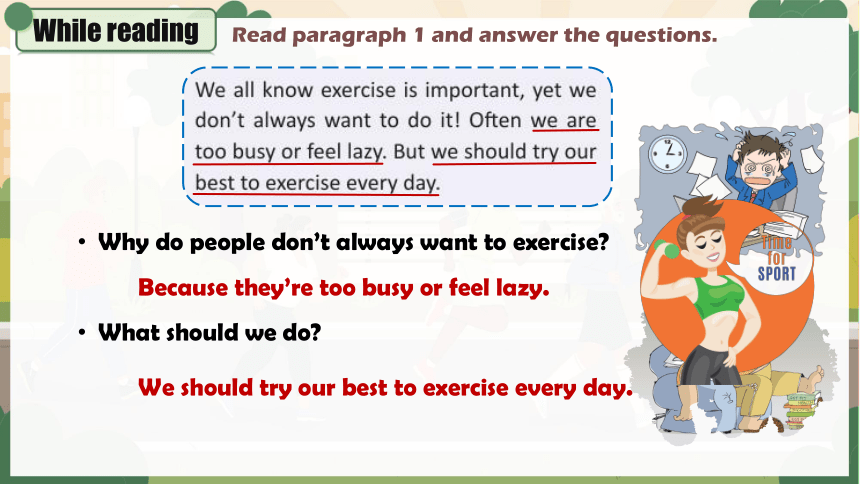 While reading

Read paragraph 1 and answer the questions.

We all know exercise is important, yet we don't always want to do it! Often we are too busy or feel lazy. But we should try our best to exercise every day.

• Why do people don't always want to exercise?

Because they're too busy or feel lazy.

• What should we do?

We should try our best to exercise every day.

Time for SPORT